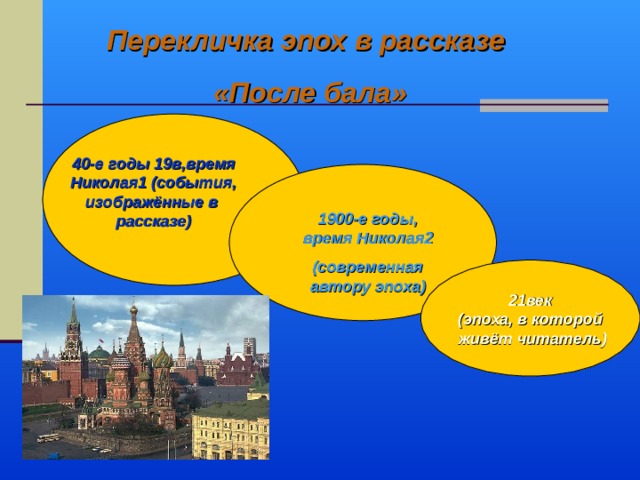 Перекличка эпох в рассказе

«После бала»

40-е годы 19в,время Николая1 (события, изображённые в рассказе)

1900-е годы, время Николая2

(современная автору эпоха)

21век (эпоха, в которой живёт читатель)